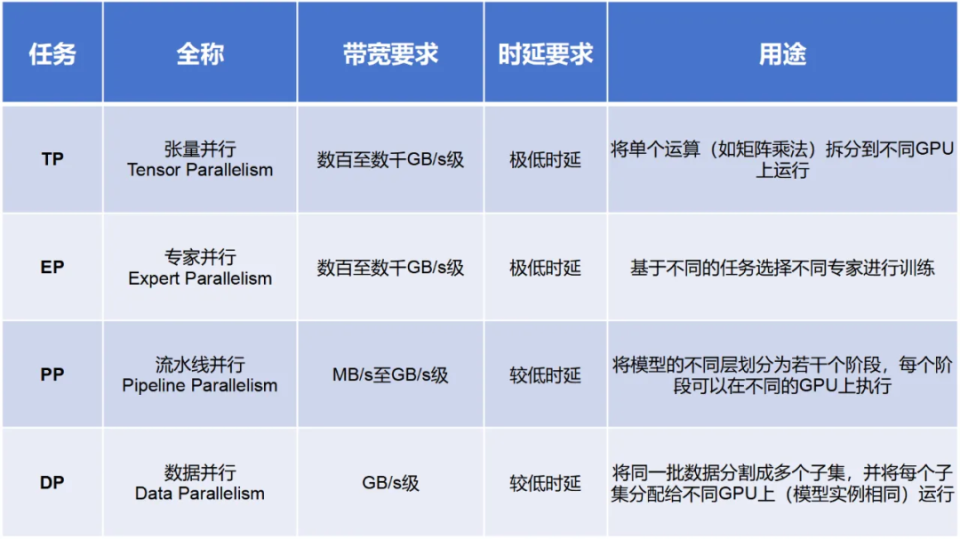 | 任务 | 全称 | 带宽要求 | 时延要求 | 用途 |
|---|---|---|---|---|
| TP | 张量并行 Tensor Parallelism | 数百至数千GB/s级 | 极低时延 | 将单个运算（如矩阵乘法）拆分到不同GPU上运行 |
| EP | 专家并行 Expert Parallelism | 数百至数千GB/s级 | 极低时延 | 基于不同的任务选择不同专家进行训练 |
| PP | 流水线并行 Pipeline Parallelism | MB/s至GB/s级 | 较低时延 | 将模型的不同层划分为若干个阶段，每个阶段可以在不同的GPU上执行 |
| DP | 数据并行 Data Parallelism | GB/s级 | 较低时延 | 将同一批数据分割成多个子集，并将每个子集分配给不同GPU上（模型实例相同）运行 |